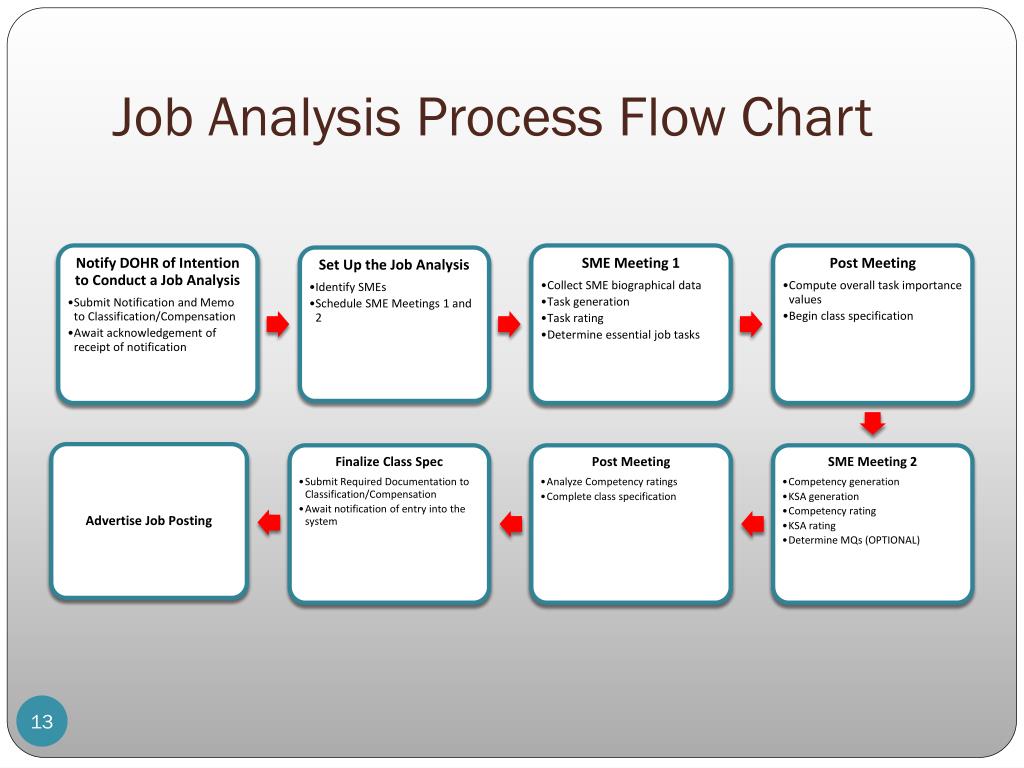 Job Analysis Process Flow Chart

Notify DOHR of Intention to Conduct a Job Analysis
•Submit Notification and Memo to Classification/Compensation
•Await acknowledgement of receipt of notification

Set Up the Job Analysis
•Identify SMEs
•Schedule SME Meetings 1 and 2

SME Meeting 1
•Collect SME biographical data
•Task generation
•Task rating
•Determine essential job tasks

Post Meeting
•Compute overall task importance values
•Begin class specification

SME Meeting 2
•Competency generation
•KSA generation
•Competency rating
•KSA rating
•Determine MQs (OPTIONAL)

Post Meeting
•Analyze Competency ratings
•Complete class specification

Finalize Class Spec
•Submit Required Documentation to Classification/Compensation
•Await notification of entry into the system

Advertise Job Posting

13